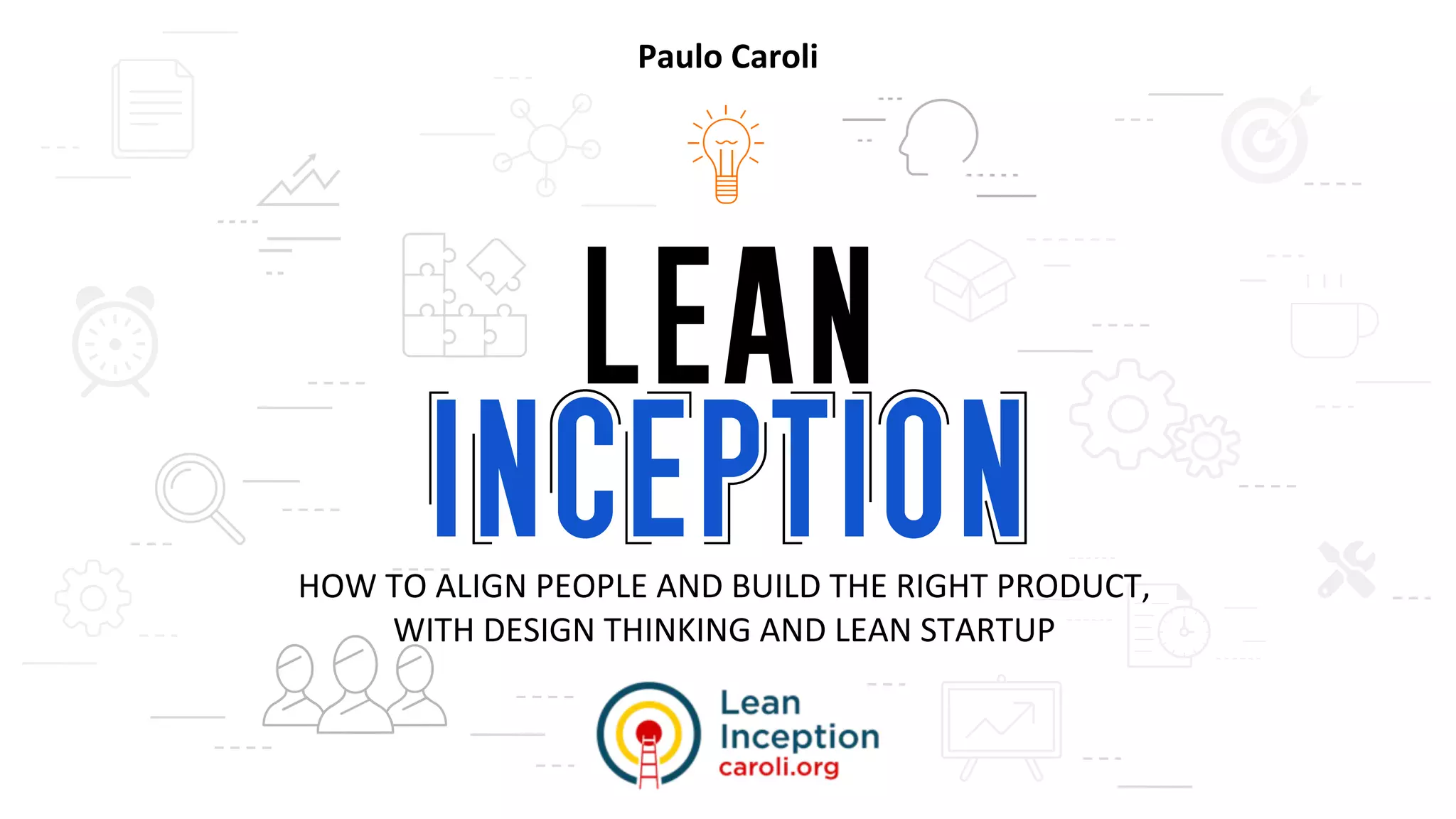 Paulo Caroli

LEAN
INCEPTION

HOW TO ALIGN PEOPLE AND BUILD THE RIGHT PRODUCT, WITH DESIGN THINKING AND LEAN STARTUP

Lean
Inception
caroli.org